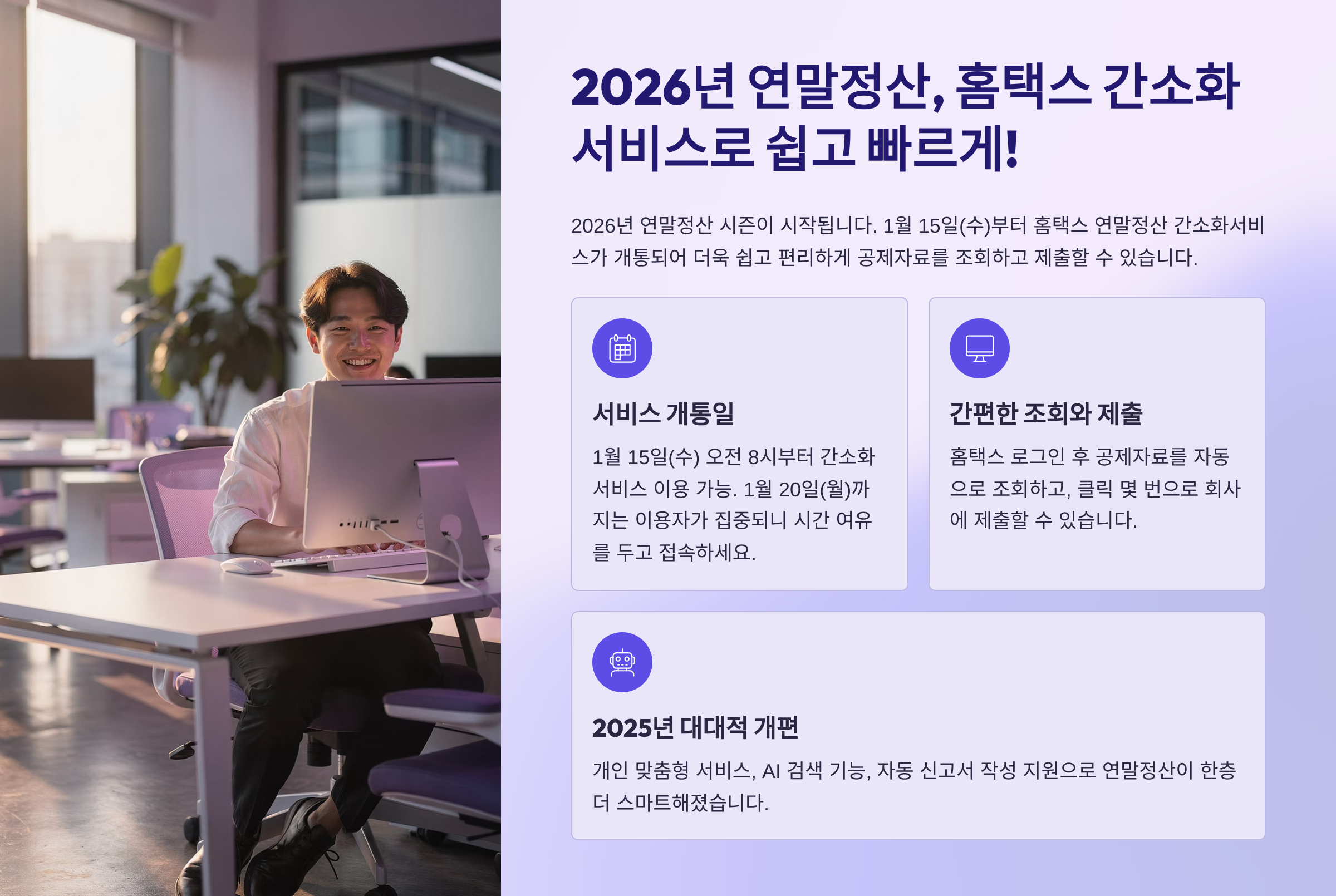 2026년 연말정산, 홈택스 간소화 서비스로 쉽고 빠르게!

2026년 연말정산 시즌이 시작됩니다. 1월 15일(수)부터 홈택스 연말정산 간소화서비스가 개통되어 더욱 쉽고 편리하게 공제자료를 조회하고 제출할 수 있습니다.

서비스 개통일

1월 15일(수) 오전 8시부터 간소화 서비스 이용 가능. 1월 20일(월)까지는 이용자가 집중되니 시간 여유를 두고 접속하세요.

간편한 조회와 제출

홈택스 로그인 후 공제자료를 자동으로 조회하고, 클릭 몇 번으로 회사에 제출할 수 있습니다.

2025년 대대적 개편

개인 맞춤형 서비스, AI 검색 기능, 자동 신고서 작성 지원으로 연말정산이 한층 더 스마트해졌습니다.